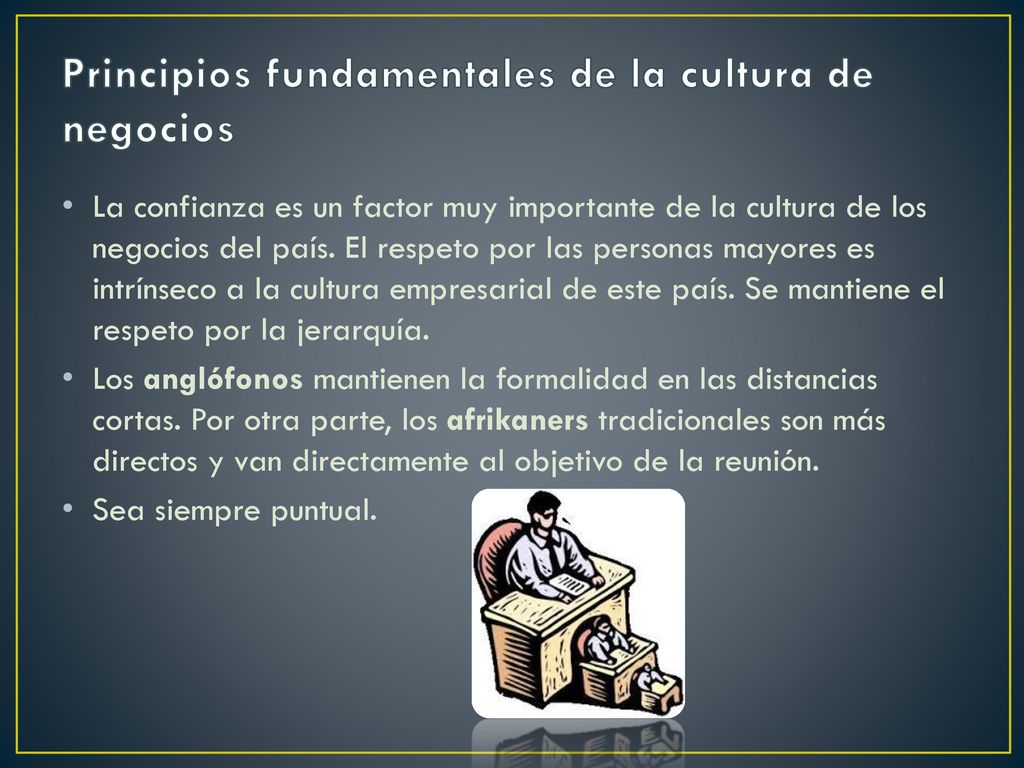 Principios fundamentales de la cultura de negocios

• La confianza es un factor muy importante de la cultura de los negocios del país. El respeto por las personas mayores es intrínseco a la cultura empresarial de este país. Se mantiene el respeto por la jerarquía.

• Los anglófonos mantienen la formalidad en las distancias cortas. Por otra parte, los afrikaners tradicionales son más directos y van directamente al objetivo de la reunión.

• Sea siempre puntual.